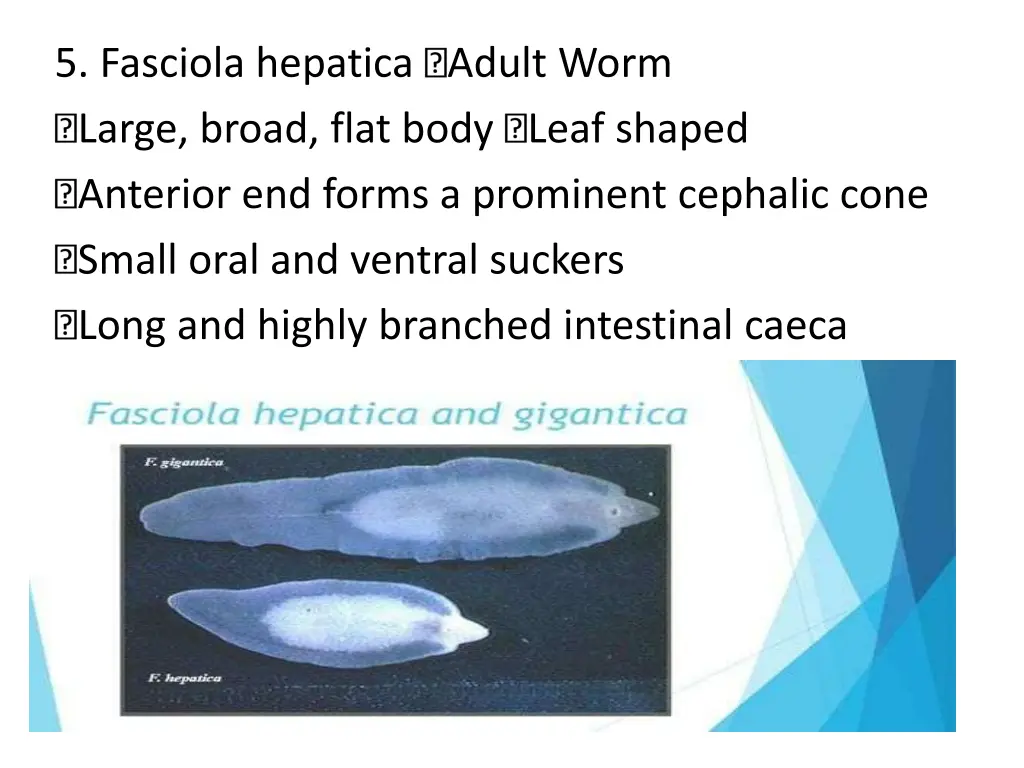 5. Fasciola hepatica Adult Worm

Large, broad, flat body Leaf shaped

Anterior end forms a prominent cephalic cone

Small oral and ventral suckers

Long and highly branched intestinal caeca

Fasciola hepatica and gigantica

F. gigantica

F. hepatica